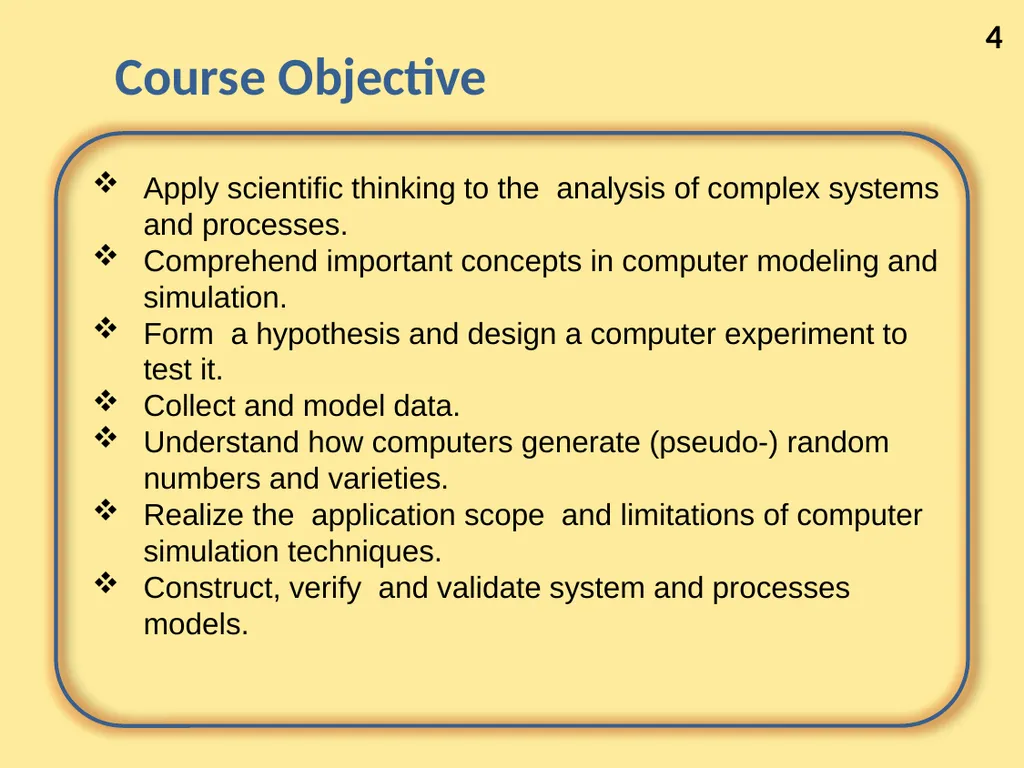 4

Course Objective

❖ Apply scientific thinking to the analysis of complex systems and processes.
❖ Comprehend important concepts in computer modeling and simulation.
❖ Form a hypothesis and design a computer experiment to test it.
❖ Collect and model data.
❖ Understand how computers generate (pseudo-) random numbers and varieties.
❖ Realize the application scope and limitations of computer simulation techniques.
❖ Construct, verify and validate system and processes models.